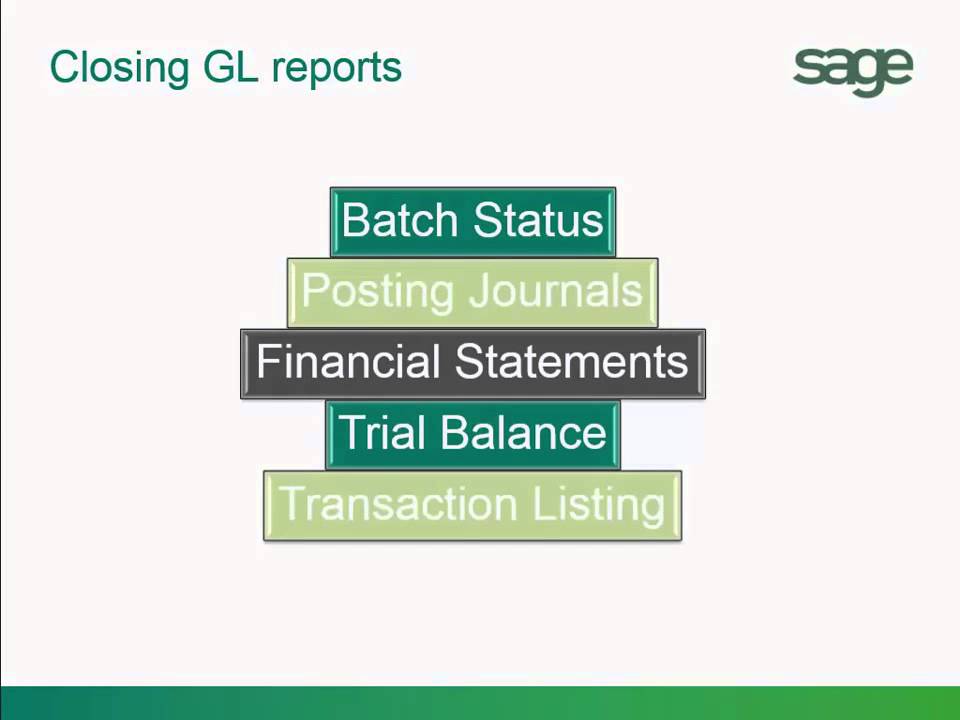 Closing GL reports

sage

Batch Status

Posting Journals

Financial Statements

Trial Balance

Transaction Listing